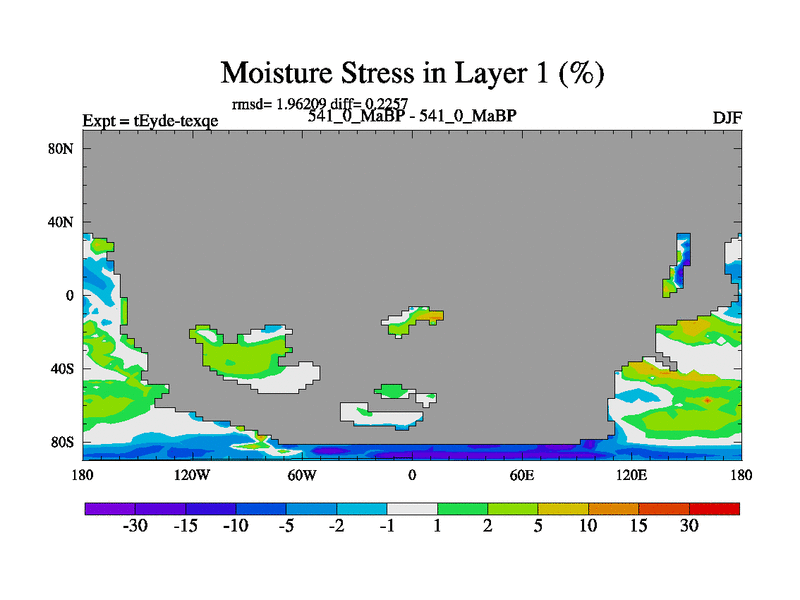 Moisture Stress in Layer 1 (%)

rmsd= 1.96209 diff= 0.2257
Expt = tEyde-texqe
541_0_MaBP - 541_0_MaBP
DJF

80N
40N
0
40S
80S

180
120W
60W
0
60E
120E
180

-30
-15
-10
-5
-2
-1
1
2
5
10
15
30